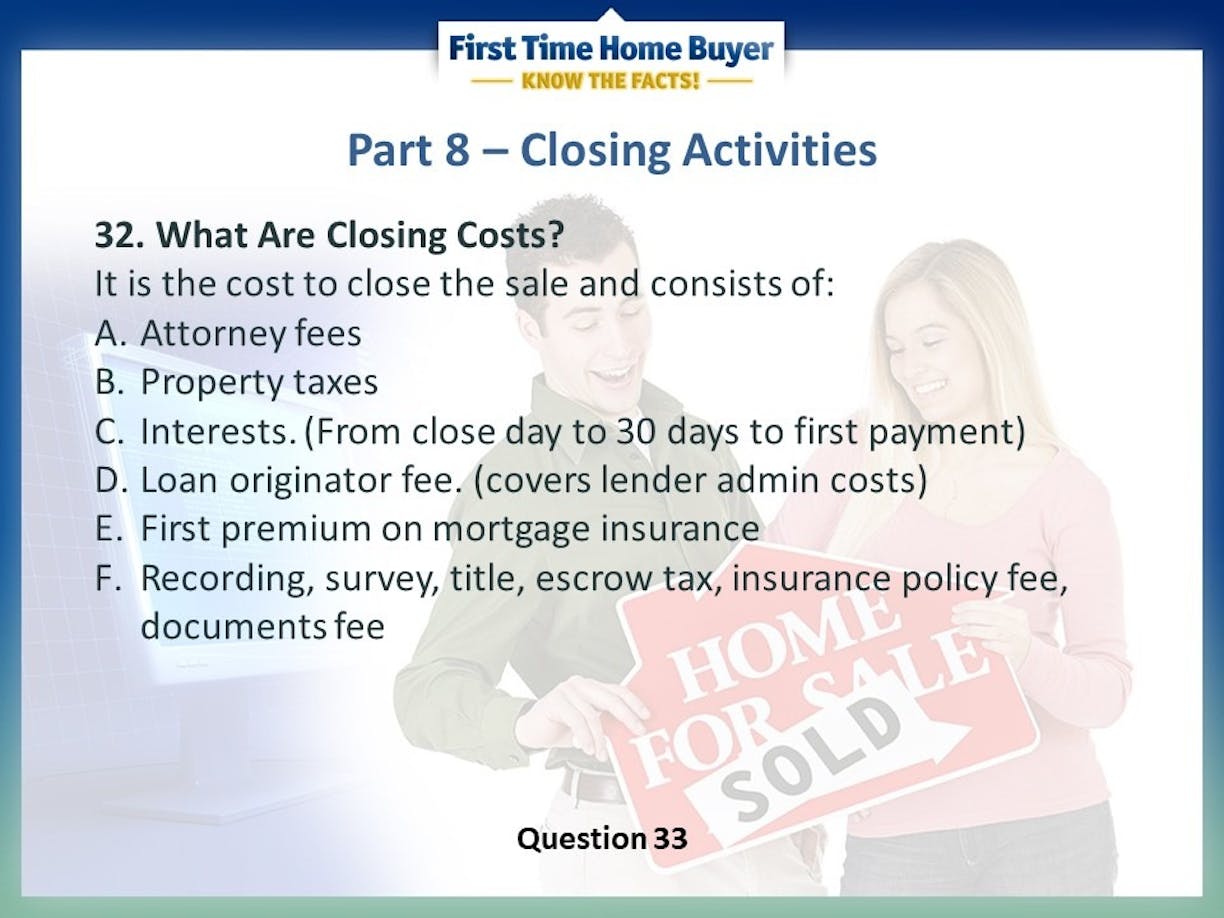 First Time Home Buyer
KNOW THE FACTS!

Part 8 – Closing Activities

32. What Are Closing Costs?
It is the cost to close the sale and consists of:
A. Attorney fees
B. Property taxes
C. Interests. (From close day to 30 days to first payment)
D. Loan originator fee. (covers lender admin costs)
E. First premium on mortgage insurance
F. Recording, survey, title, escrow tax, insurance policy fee, documents fee

HOME FOR SALE
SOLD

Question 33